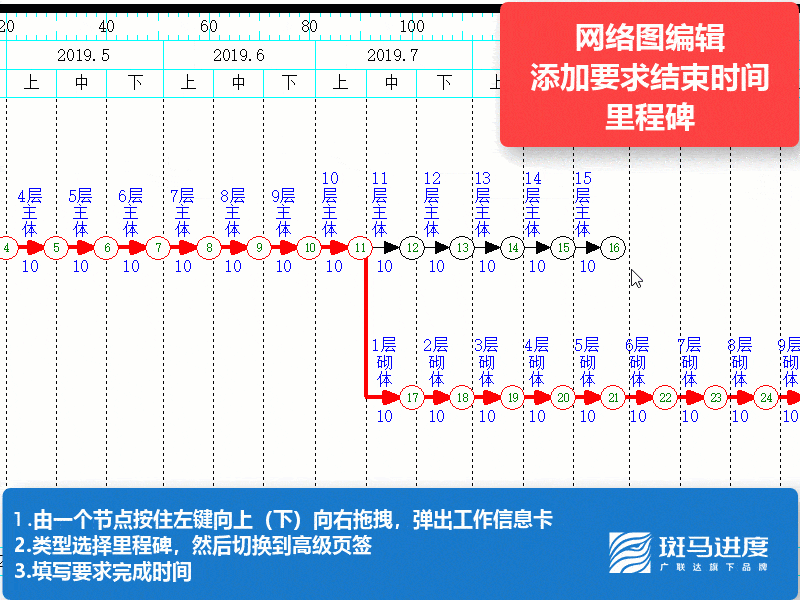 20 40 60 80 100

2019.5 2019.6 2019.7

上 中 下 上 中 下 上 中 下 上

网络图编辑
添加要求结束时间
里程碑

4层主体 5层主体 6层主体 7层主体 8层主体 9层主体 10层主体 11层主体 12层主体 13层主体 14层主体 15层主体

4 5 6 7 8 9 10 11 12 13 14 15 16

10 10 10 10 10 10 10 10 10 10 10 10

1层砌体 2层砌体 3层砌体 4层砌体 5层砌体 6层砌体 7层砌体 8层砌体 9层砌体

17 18 19 20 21 22 23 24

10 10 10 10 10 10 10 10 10

1.由一个节点按住左键向上（下）向右拖拽，弹出工作信息卡
2.类型选择里程碑，然后切换到高级页签
3.填写要求完成时间

斑马进度
广联达旗下品牌